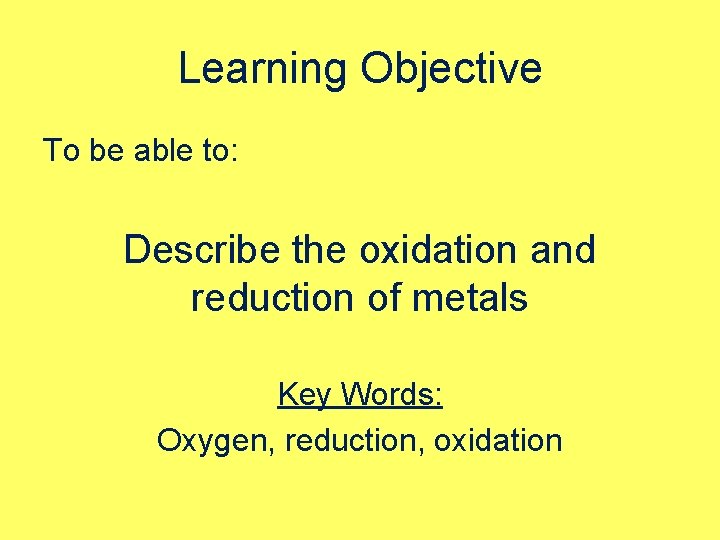 Learning Objective

To be able to:

Describe the oxidation and reduction of metals

Key Words:

Oxygen, reduction, oxidation